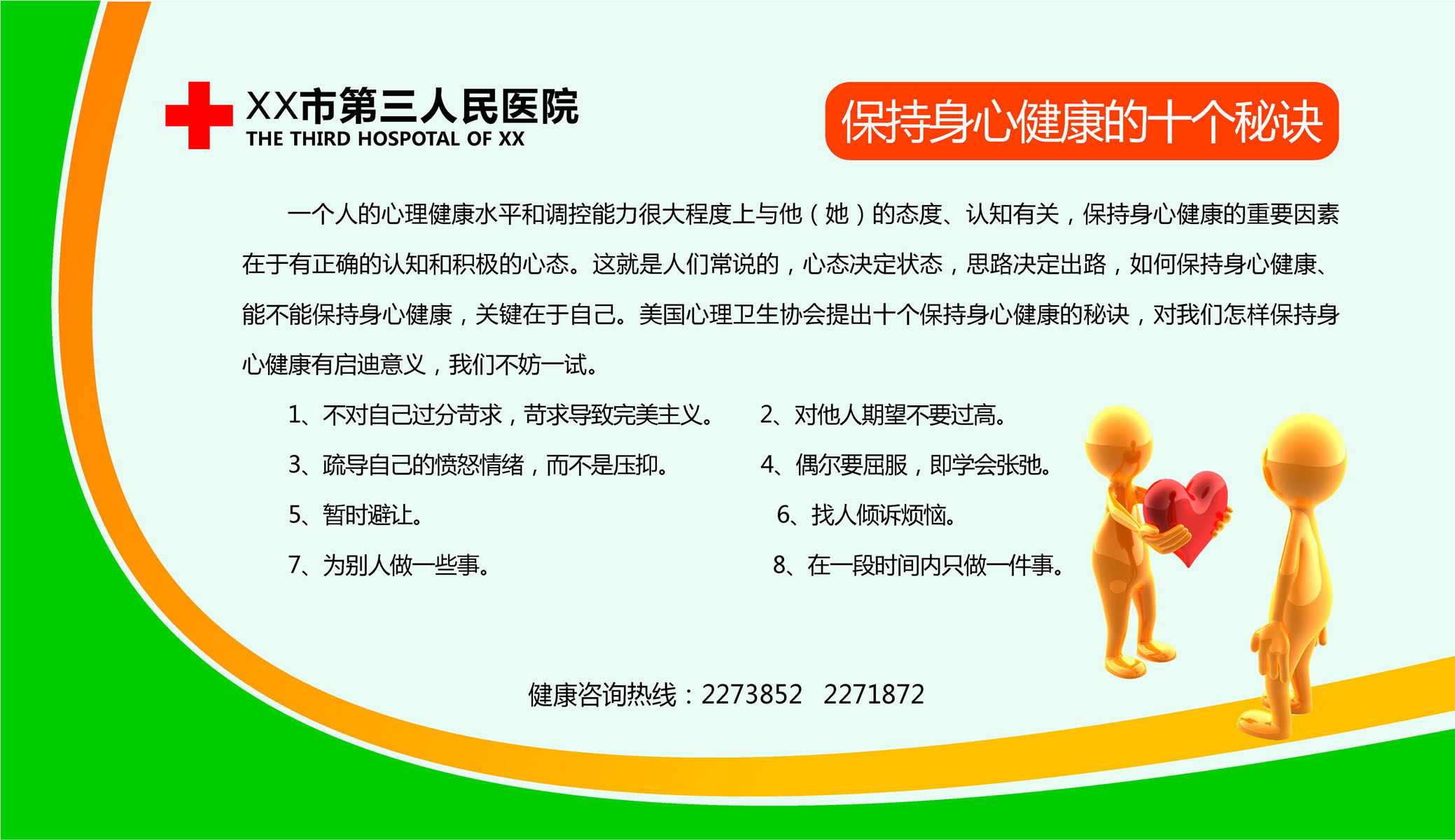 XX市第三人民医院
THE THIRD HOSPOTAL OF XX

保持身心健康的十个秘诀

一个人的心理健康水平和调控能力很大程度上与他（她）的态度、认知有关，保持身心健康的重要因素在于有正确的认知和积极的心态。这就是人们常说的，心态决定状态，思路决定出路，如何保持身心健康、能不能保持身心健康，关键在于自己。美国心理卫生协会提出十个保持身心健康的秘诀，对我们怎样保持身心健康有启迪意义，我们不妨一试。

1、不对自己过分苛求，苛求导致完美主义。
2、对他人期望不要过高。
3、疏导自己的愤怒情绪，而不是压抑。
4、偶尔要屈服，即学会张弛。
5、暂时避让。
6、找人倾诉烦恼。
7、为别人做一些事。
8、在一段时间内只做一件事。

健康咨询热线：2273852 2271872